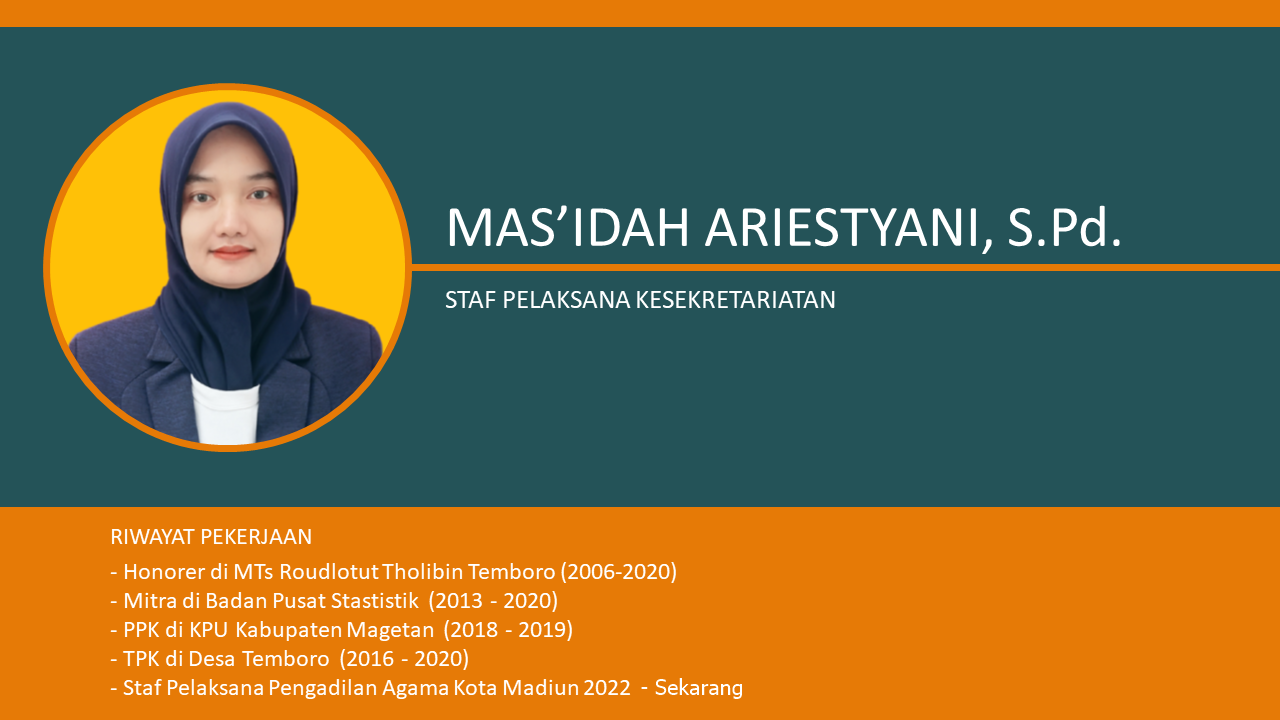 MAS’IDAH ARIESTYANI, S.Pd.

STAF PELAKSANA KESEKRETARIATAN

RIWAYAT PEKERJAAN

- Honorer di MTs Roudlotut Tholibin Temboro (2006-2020)
- Mitra di Badan Pusat Stastistik (2013 - 2020)
- PPK di KPU Kabupaten Magetan (2018 - 2019)
- TPK di Desa Temboro (2016 - 2020)
- Staf Pelaksana Pengadilan Agama Kota Madiun 2022 - Sekarang